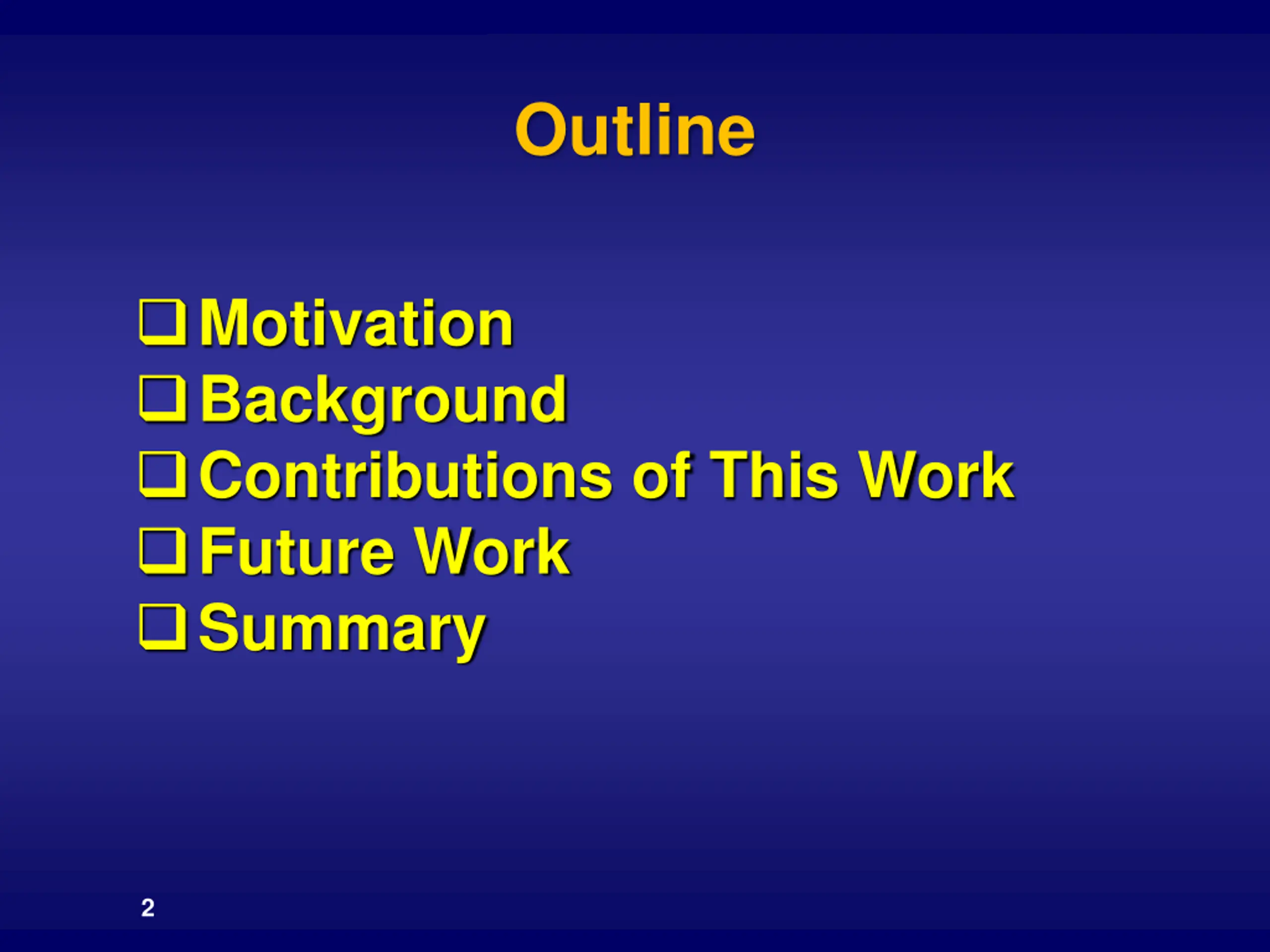 Outline

❑ Motivation
❑ Background
❑ Contributions of This Work
❑ Future Work
❑ Summary

2